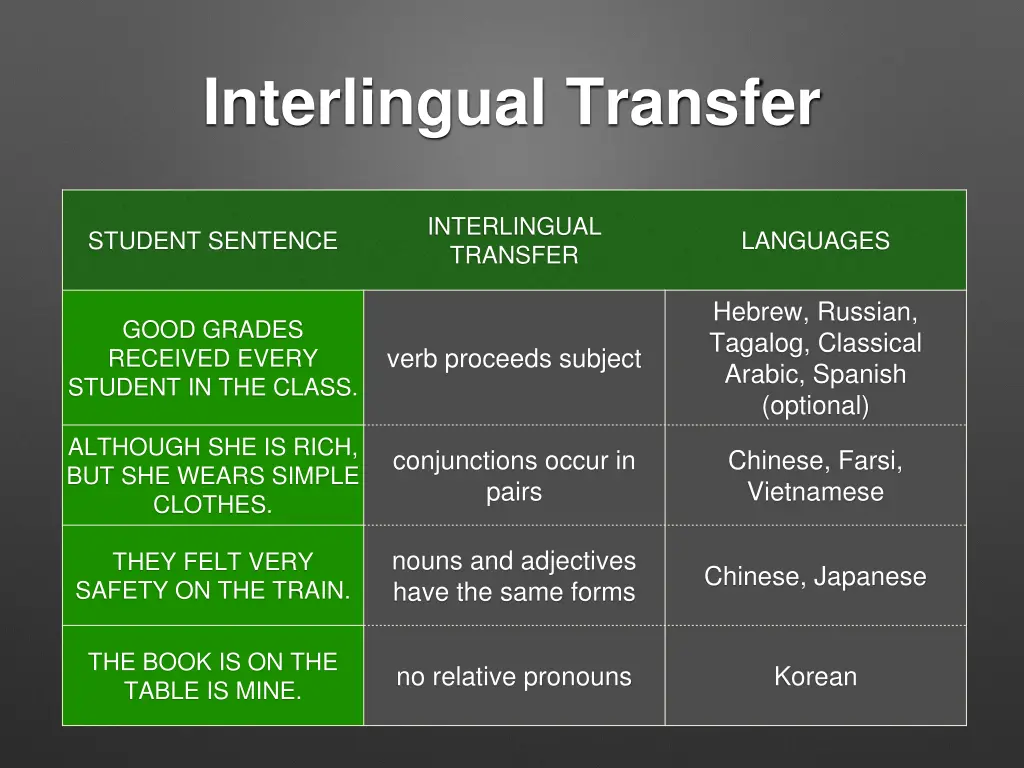 Interlingual Transfer

| STUDENT SENTENCE | INTERLINGUAL TRANSFER | LANGUAGES |
|---|---|---|
| GOOD GRADES RECEIVED EVERY STUDENT IN THE CLASS. | verb proceeds subject | Hebrew, Russian, Tagalog, Classical Arabic, Spanish (optional) |
| ALTHOUGH SHE IS RICH, BUT SHE WEARS SIMPLE CLOTHES. | conjunctions occur in pairs | Chinese, Farsi, Vietnamese |
| THEY FELT VERY SAFETY ON THE TRAIN. | nouns and adjectives have the same forms | Chinese, Japanese |
| THE BOOK IS ON THE TABLE IS MINE. | no relative pronouns | Korean |